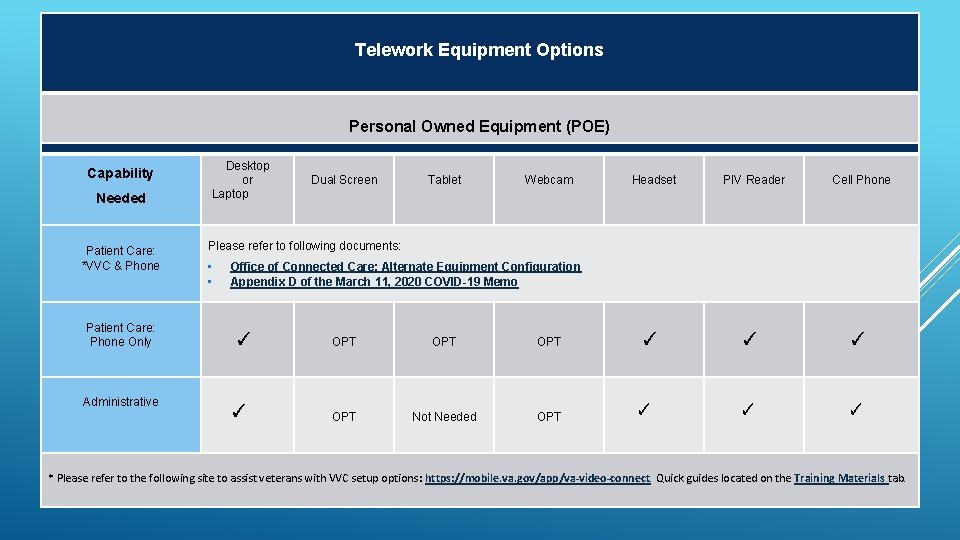 Telework Equipment Options

Personal Owned Equipment (POE)

| Capability Needed | Desktop or Laptop | Dual Screen | Tablet | Webcam | Headset | PIV Reader | Cell Phone |
|---|---|---|---|---|---|---|---|
| Patient Care: *VVC & Phone | Please refer to following documents: • Office of Connected Care: Alternate Equipment Configuration • Appendix D of the March 11, 2020 COVID-19 Memo | | | | | | |
| Patient Care: Phone Only | ✓ | OPT | OPT | OPT | ✓ | ✓ | ✓ |
| Administrative | ✓ | OPT | Not Needed | OPT | ✓ | ✓ | ✓ |

* Please refer to the following site to assist veterans with VVC setup options: https://mobile.va.gov/app/va-video-connect Quick guides located on the Training Materials tab.